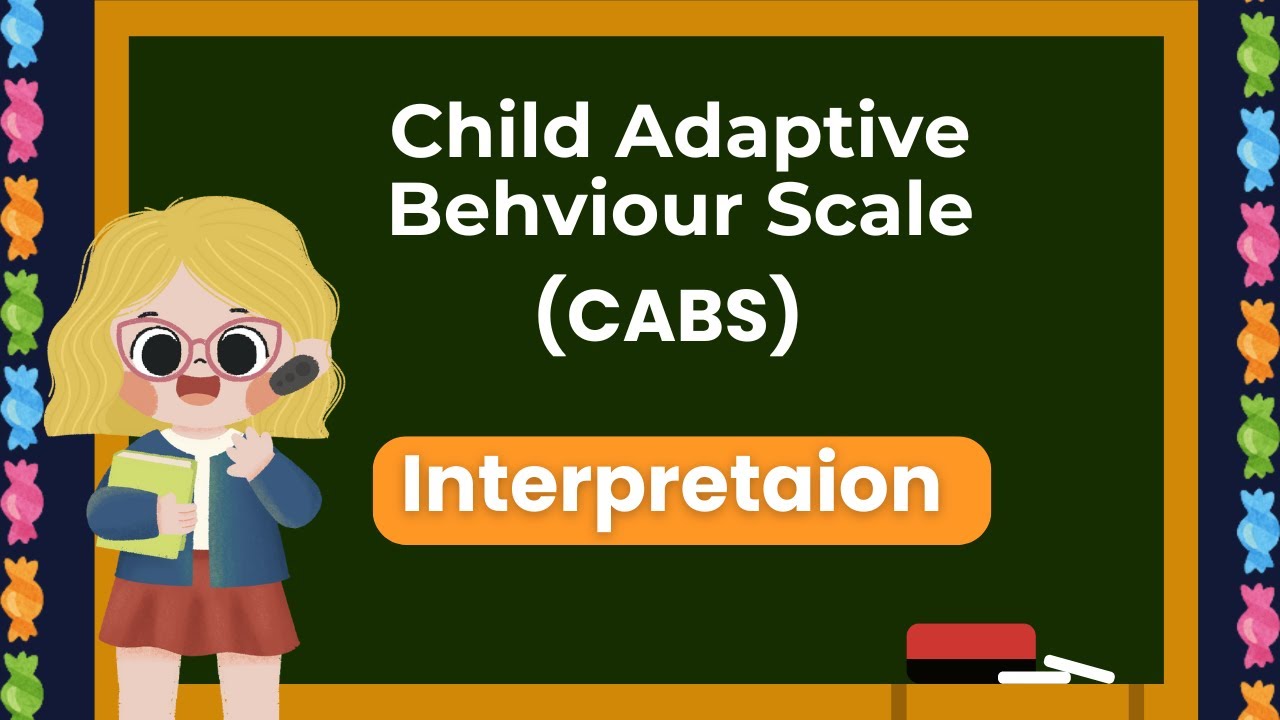 Child Adaptive Behviour Scale (CABS)

Interpretaion